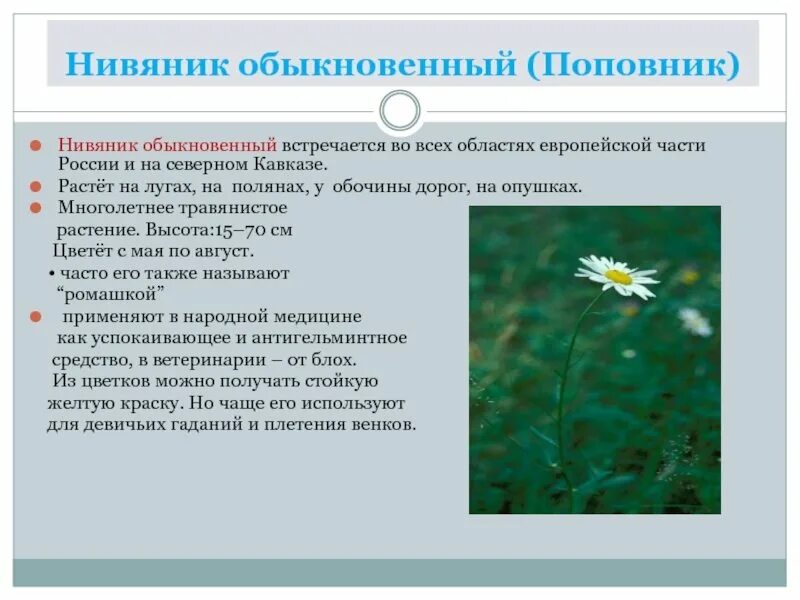 Нивяник обыкновенный (Поповник)

Нивяник обыкновенный встречается во всех областях европейской части России и на северном Кавказе.

Растёт на лугах, на полянах, у обочины дорог, на опушках.

Многолетнее травянистое растение. Высота:15–70 см
Цветёт с мая по август.
• часто его также называют "ромашкой"

применяют в народной медицине как успокаивающее и антигельминтное средство, в ветеринарии – от блох.
Из цветков можно получать стойкую желтую краску. Но чаще его используют для девичьих гаданий и плетения венков.